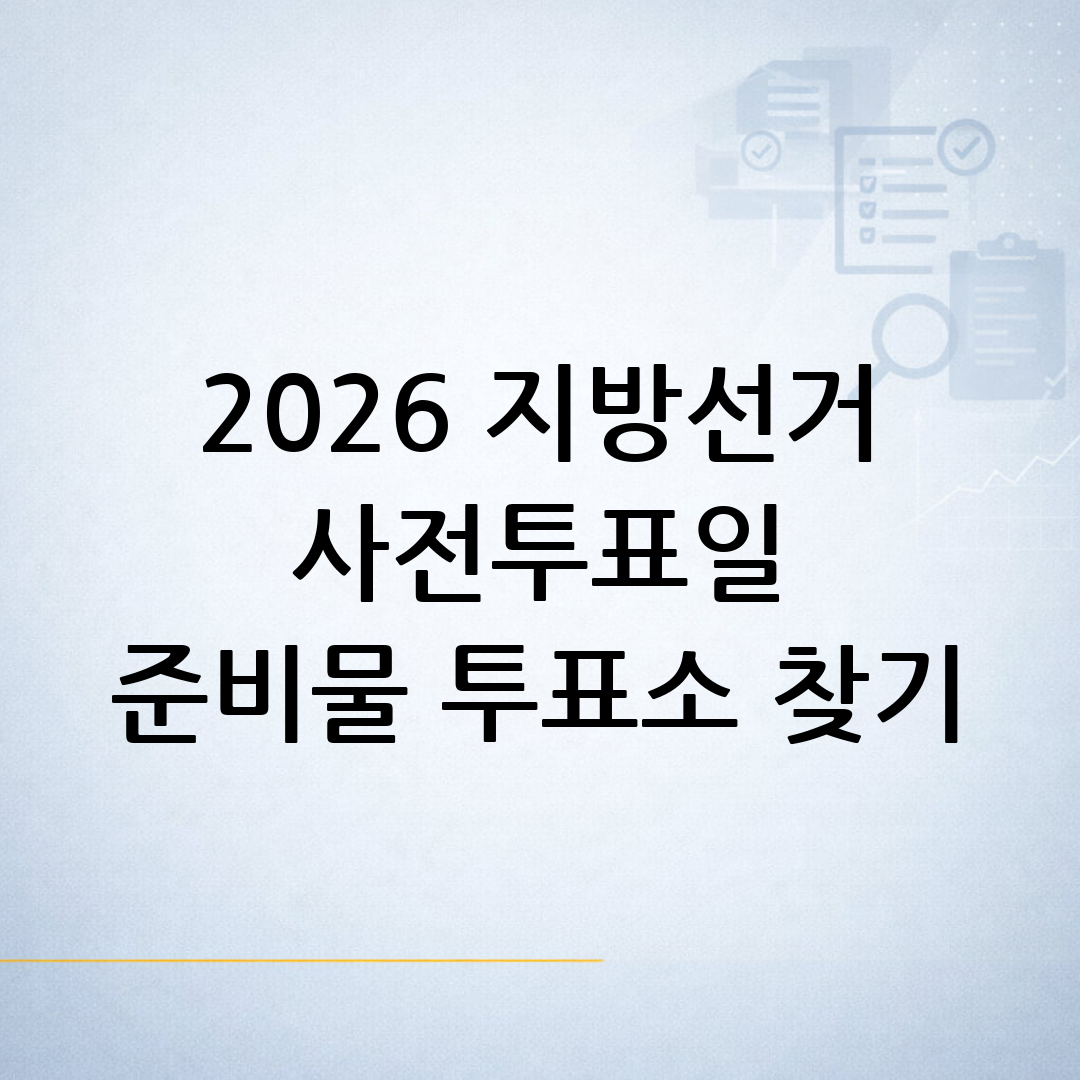 2026 지방선거
사전투표일
준비물 투표소 찾기